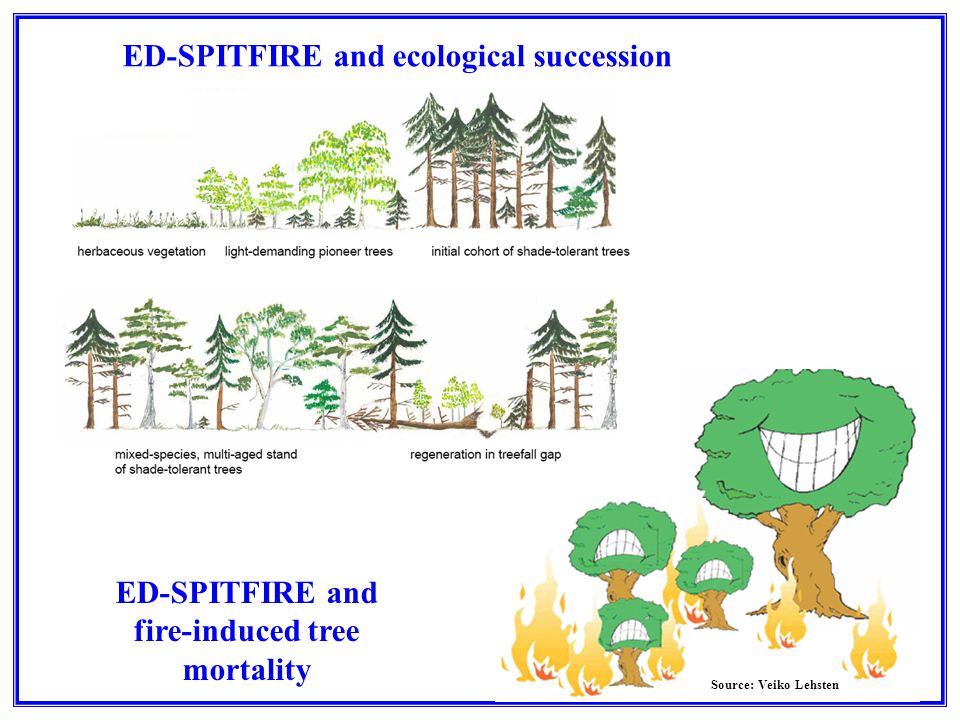 ED-SPITFIRE and ecological succession

herbaceous vegetation

light-demanding pioneer trees

initial cohort of shade-tolerant trees

mixed-species, multi-aged stand of shade-tolerant trees

regeneration in treefall gap

ED-SPITFIRE and fire-induced tree mortality

Source: Veiko Lehsten